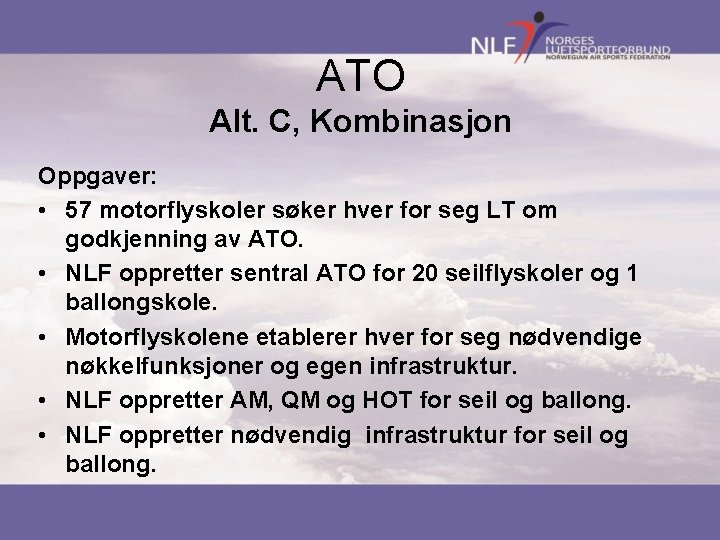 NLF NORGES LUFTSPORTFORBUND NORWEGIAN AIR SPORTS FEDERATION

ATO
Alt. C, Kombinasjon

Oppgaver:
• 57 motorflyskoler søker hver for seg LT om godkjenning av ATO.
• NLF oppretter sentral ATO for 20 seilflyskoler og 1 ballongskole.
• Motorflyskolene etablerer hver for seg nødvendige nøkkelfunksjoner og egen infrastruktur.
• NLF oppretter AM, QM og HOT for seil og ballong.
• NLF oppretter nødvendig infrastruktur for seil og ballong.